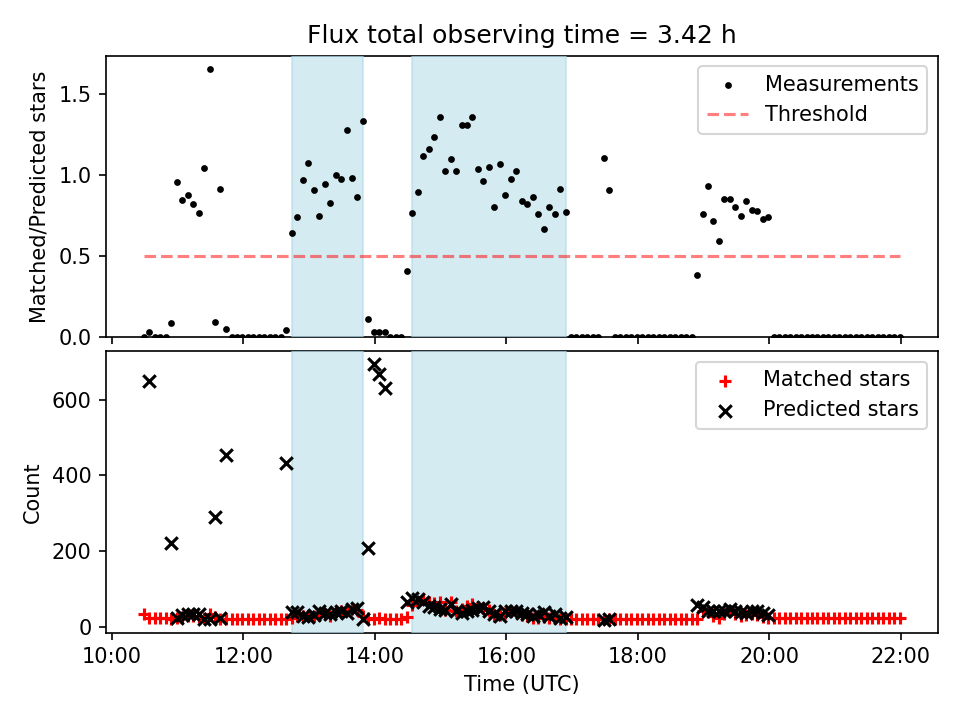 Flux total observing time = 3.42 h

Matched/Predicted stars

1.5
1.0
0.5
0.0

Measurements
Threshold

Count

600
400
200
0

Matched stars
Predicted stars

10:00
12:00
14:00
16:00
18:00
20:00
22:00

Time (UTC)